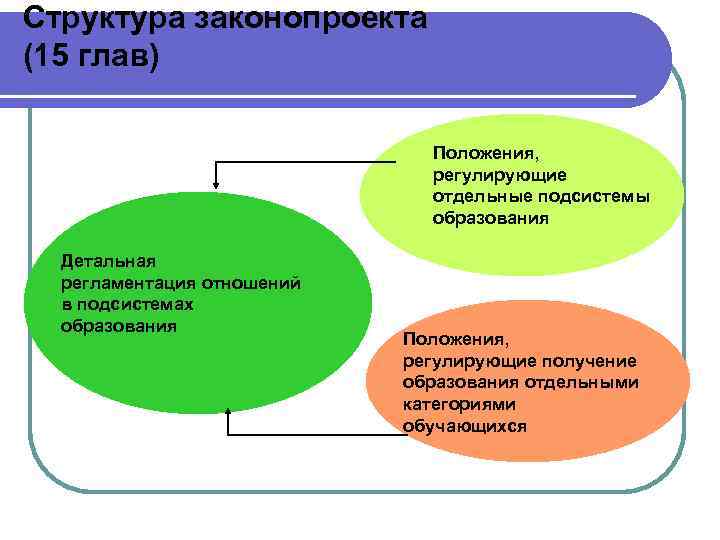 Структура законопроекта (15 глав)

Положения, регулирующие отдельные подсистемы образования

Детальная регламентация отношений в подсистемах образования

Положения, регулирующие получение образования отдельными категориями обучающихся